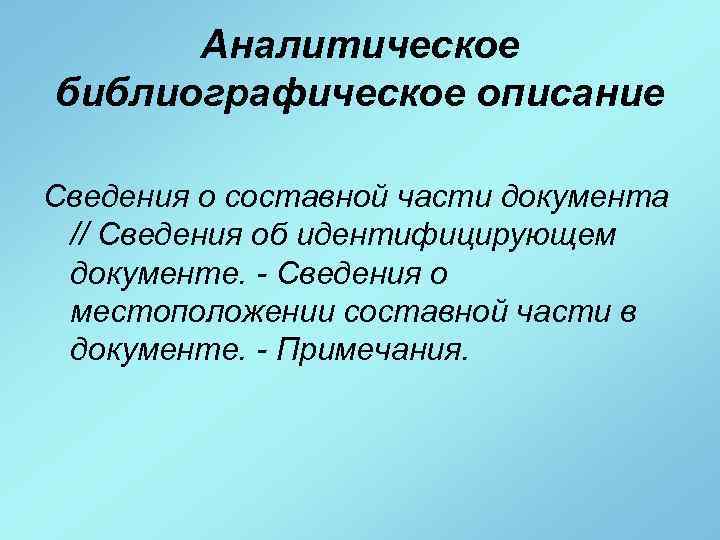 Аналитическое библиографическое описание

Сведения о составной части документа // Сведения об идентифицирующем документе. - Сведения о местоположении составной части в документе. - Примечания.